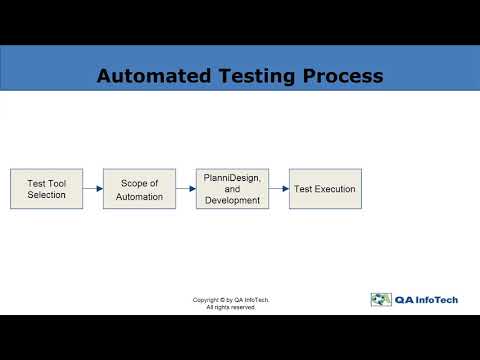 Automated Testing Process

Test Tool Selection

Scope of Automation

PlanniDesign, and Development

Test Execution

Copyright © by QA InfoTech. All rights reserved.

QA InfoTech